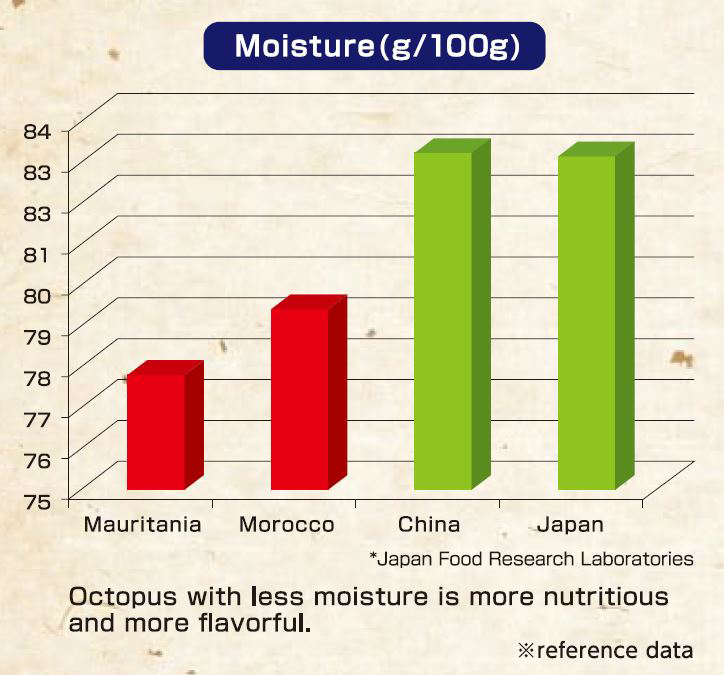 Moisture(g/100g)

84
83
83
81
80
79
78
77
76
75

Mauritania
Morocco
China
Japan

*Japan Food Research Laboratories

Octopus with less moisture is more nutritious and more flavorful.

※reference data